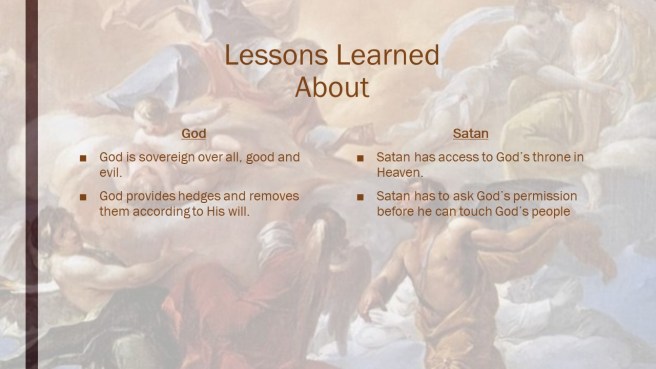 Lessons Learned
About

God

■ God is sovereign over all, good and evil.

■ God provides hedges and removes them according to His will.

Satan

■ Satan has access to God's throne in Heaven.

■ Satan has to ask God's permission before he can touch God's people